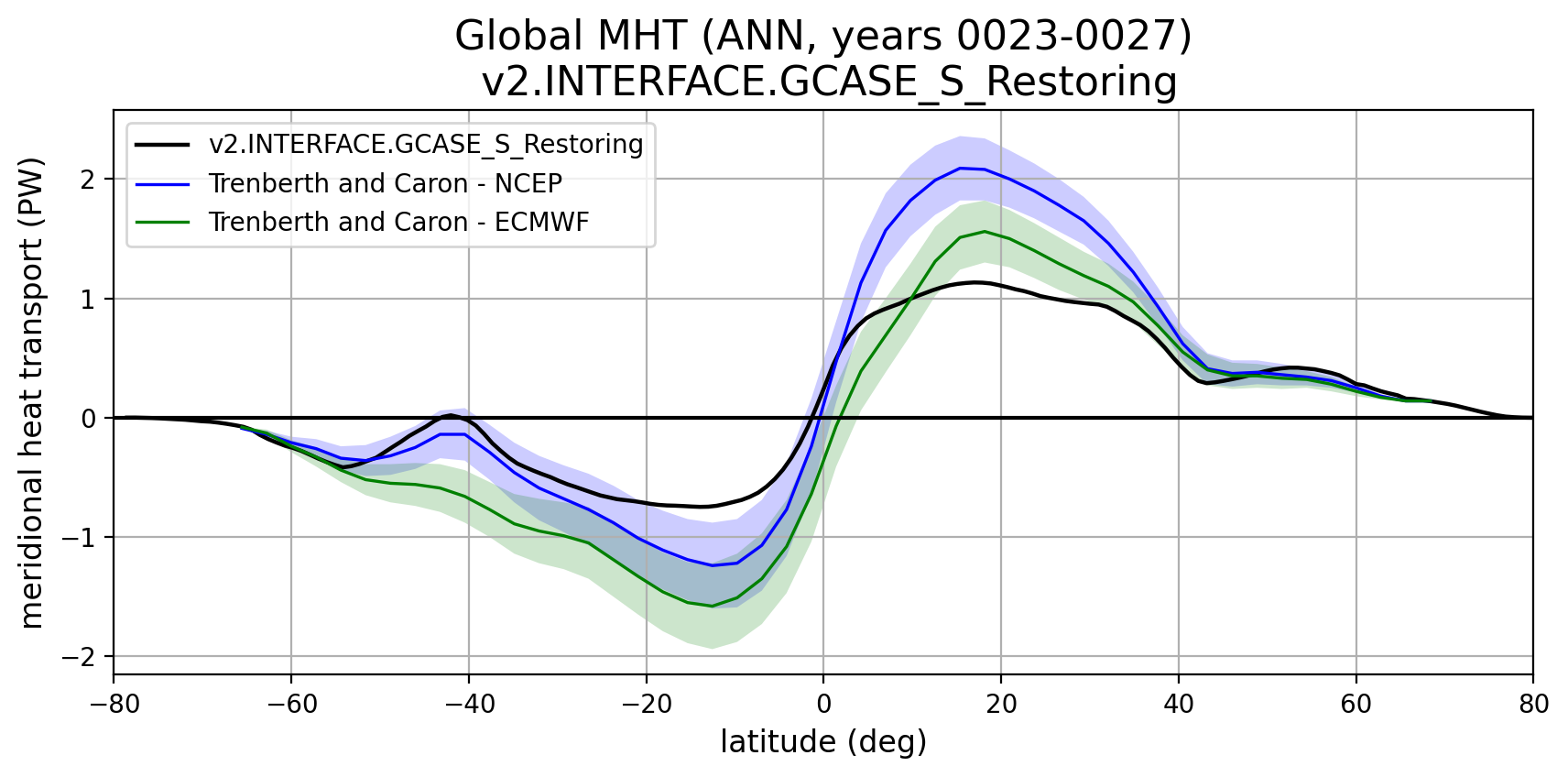 Global MHT (ANN, years 0023-0027)
v2.INTERFACE.GCASE_S_Restoring

v2.INTERFACE.GCASE_S_Restoring
Trenberth and Caron - NCEP
Trenberth and Caron - ECMWF

meridional heat transport (PW)

2
1
0
−1
−2

−80
−60
−40
−20
0
20
40
60
80

latitude (deg)